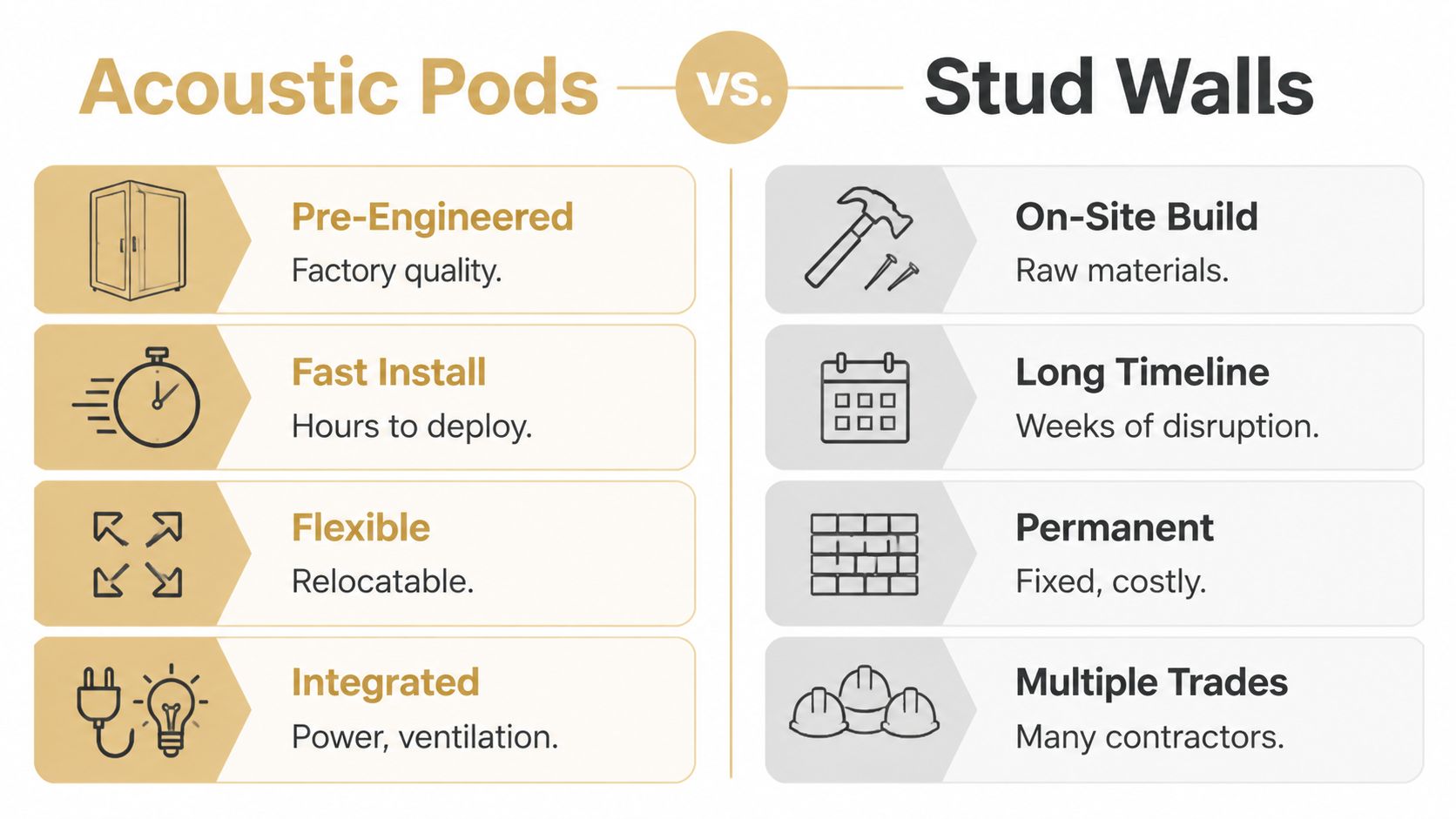 Acoustic Pods vs. Stud Walls

Pre-Engineered
Factory quality.

Fast Install
Hours to deploy.

Flexible
Relocatable.

Integrated
Power, ventilation.

On-Site Build
Raw materials.

Long Timeline
Weeks of disruption.

Permanent
Fixed, costly.

Multiple Trades
Many contractors.